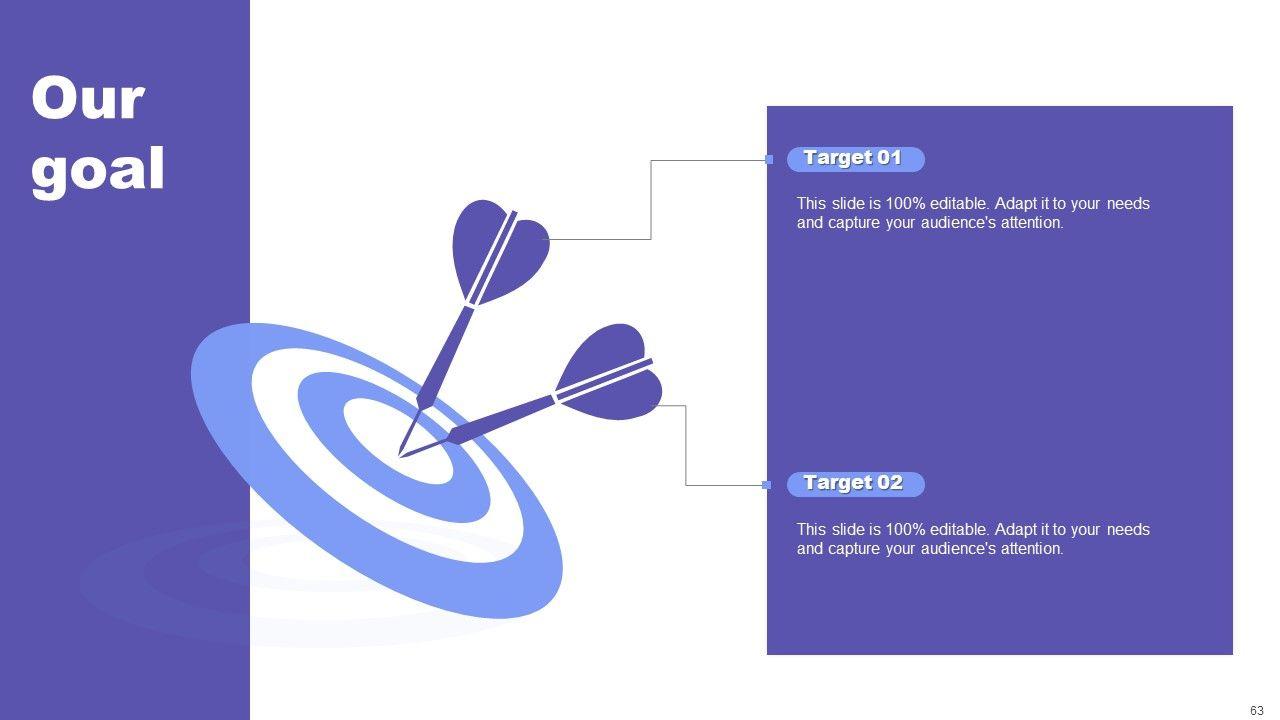 Our goal

Target 01

This slide is 100% editable. Adapt it to your needs and capture your audience's attention.

Target 02

This slide is 100% editable. Adapt it to your needs and capture your audience's attention.

63